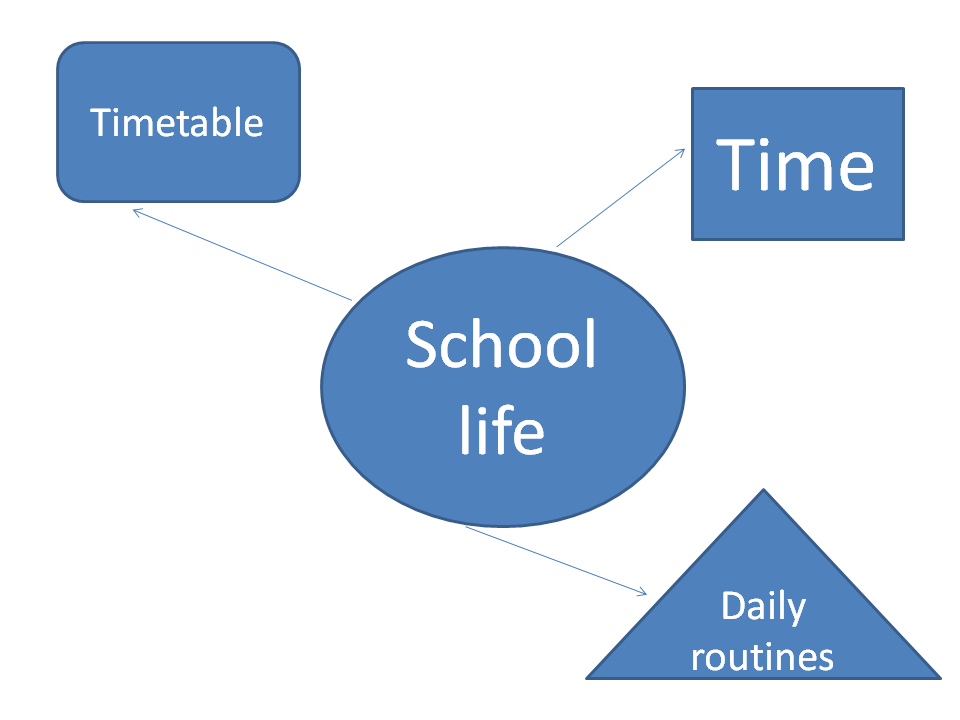 Timetable

Time

School life

Daily routines